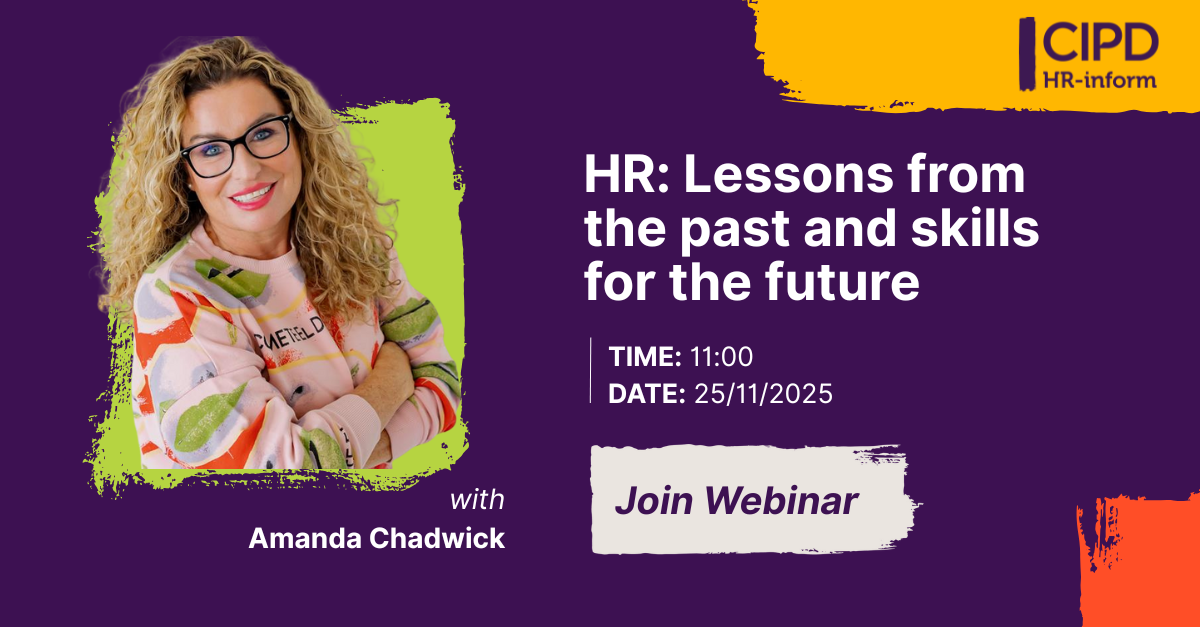 CIPD
HR-inform

HR: Lessons from the past and skills for the future

TIME: 11:00
DATE: 25/11/2025

Join Webinar

with
Amanda Chadwick